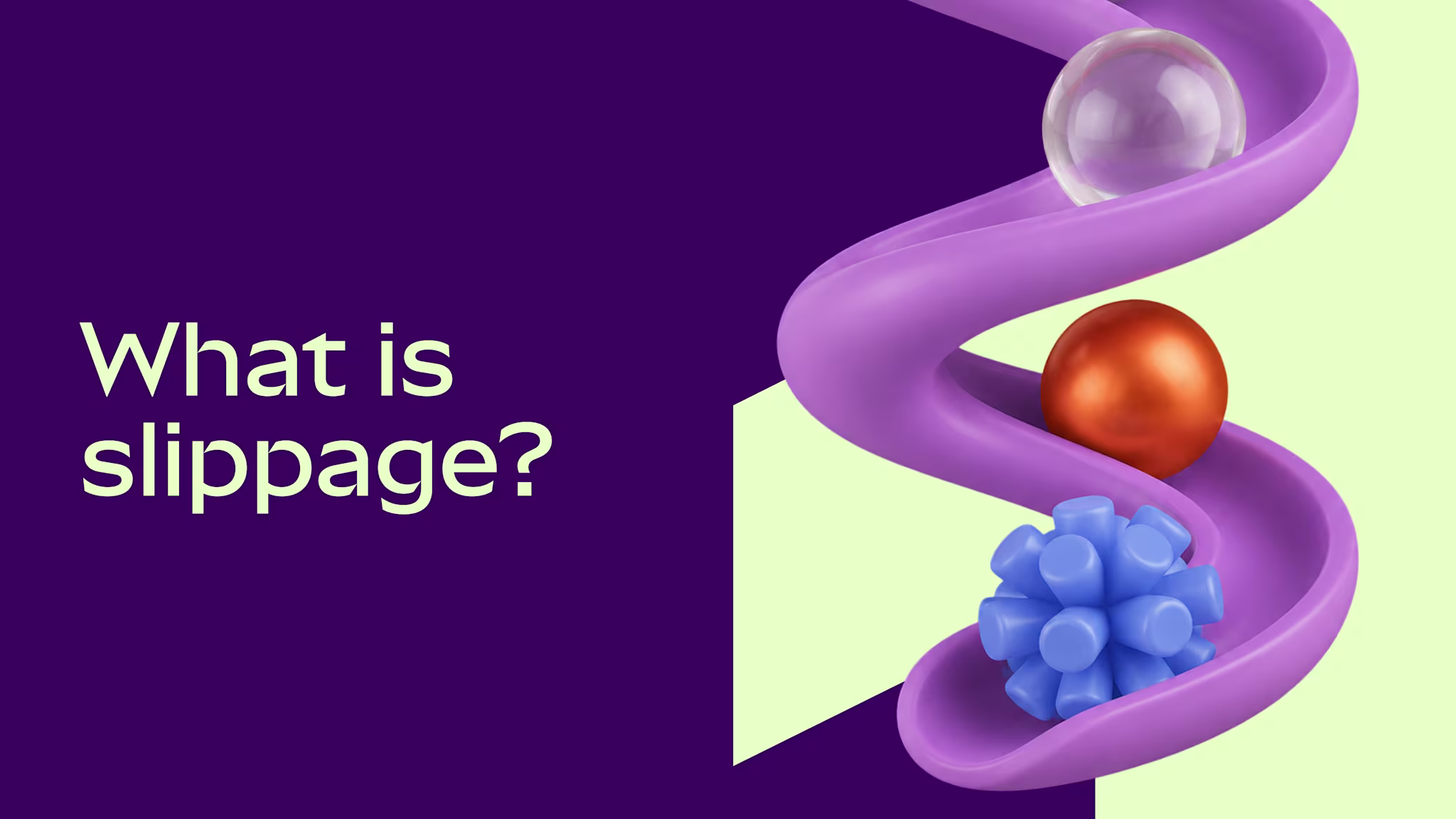 What is slippage?